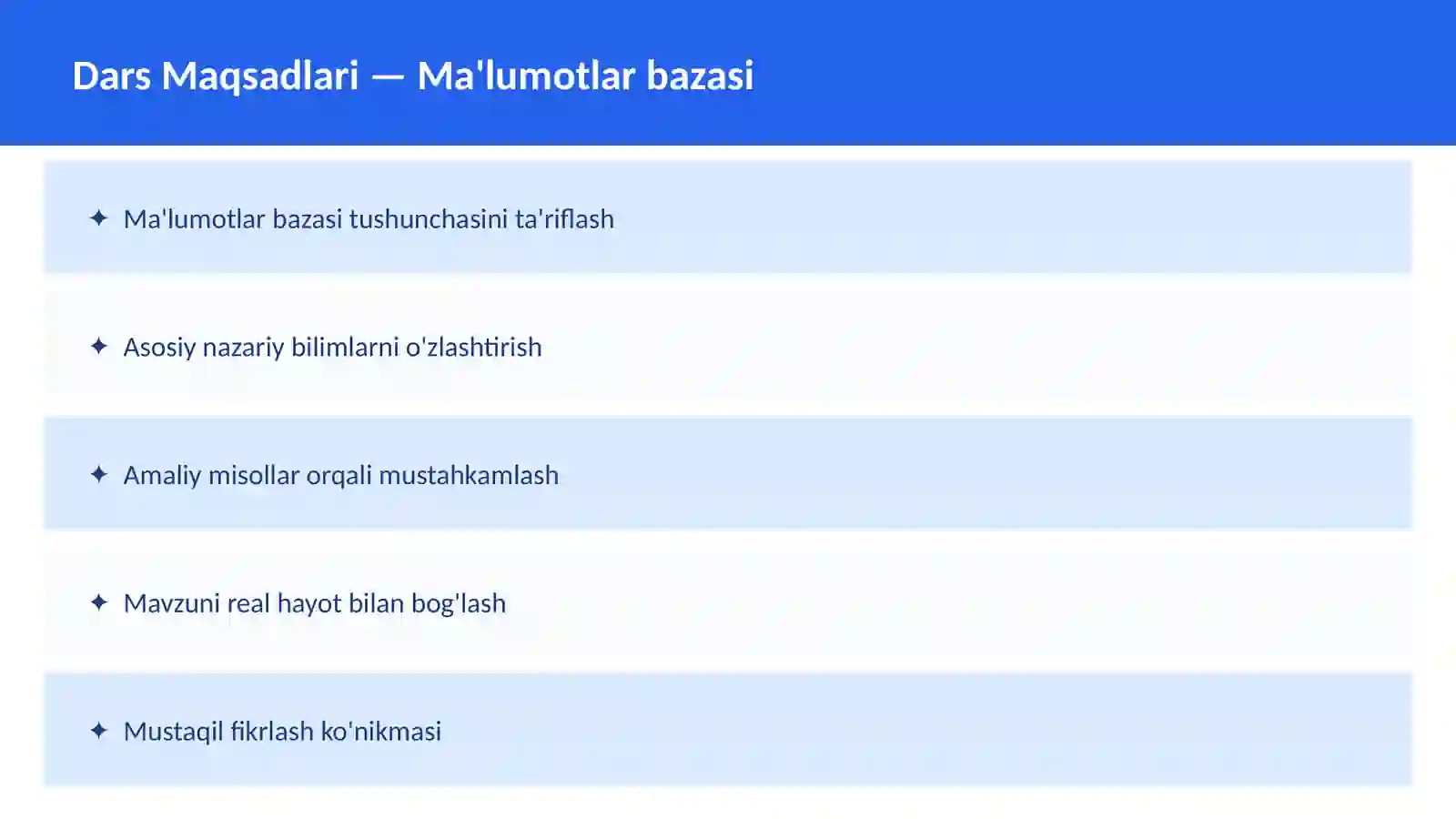 Dars Maqsadlari — Ma'lumotlar bazasi

✦ Ma'lumotlar bazasi tushunchasini ta'riflash

✦ Asosiy nazariy bilimlarni o'zlashtirish

✦ Amaliy misollar orqali mustahkamlash

✦ Mavzuni real hayot bilan bog'lash

✦ Mustaqil fikrlash ko'nikmasi